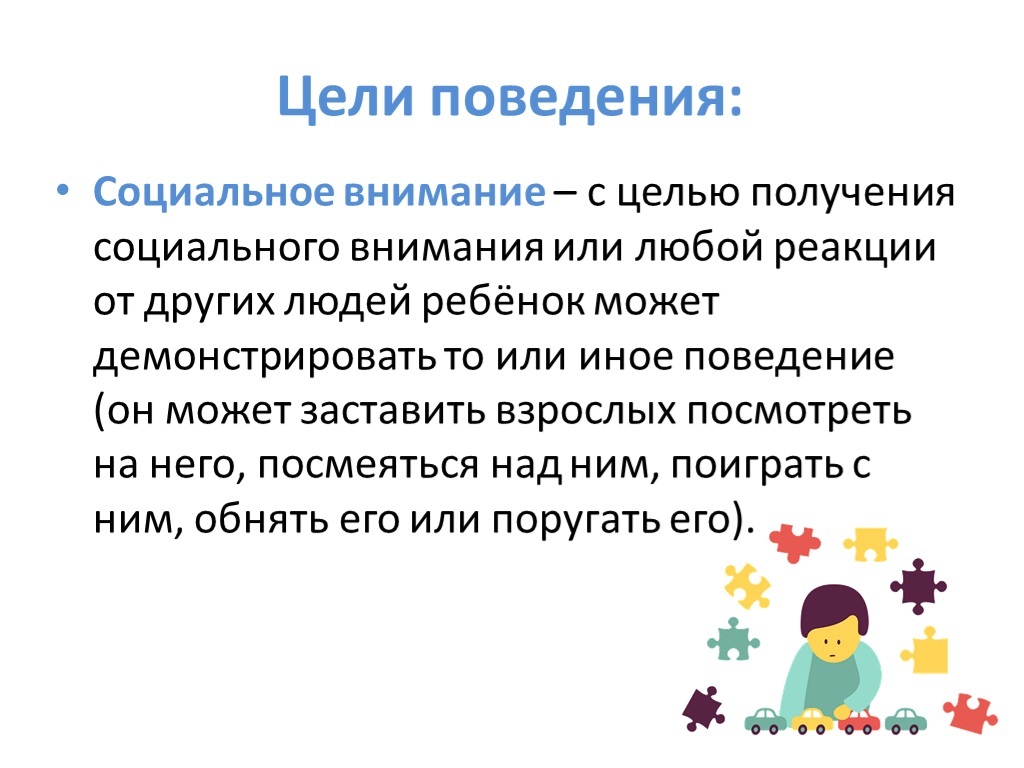 Цели поведения:

• Социальное внимание – с целью получения социального внимания или любой реакции от других людей ребёнок может демонстрировать то или иное поведение (он может заставить взрослых посмотреть на него, посмеяться над ним, поиграть с ним, обнять его или поругать его).